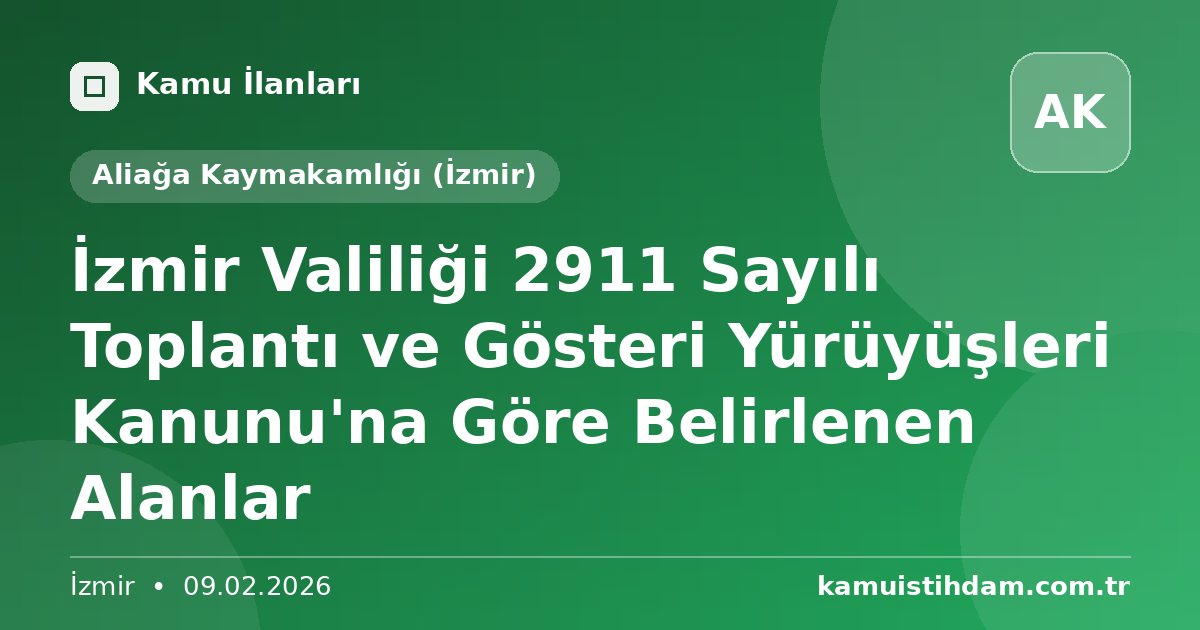 Kamu İlanları

AK

Aliağa Kaymakamlığı (İzmir)

İzmir Valiliği 2911 Sayılı Toplantı ve Gösteri Yürüyüşleri Kanunu'na Göre Belirlenen Alanlar

İzmir • 09.02.2026

kamuistihdam.com.tr